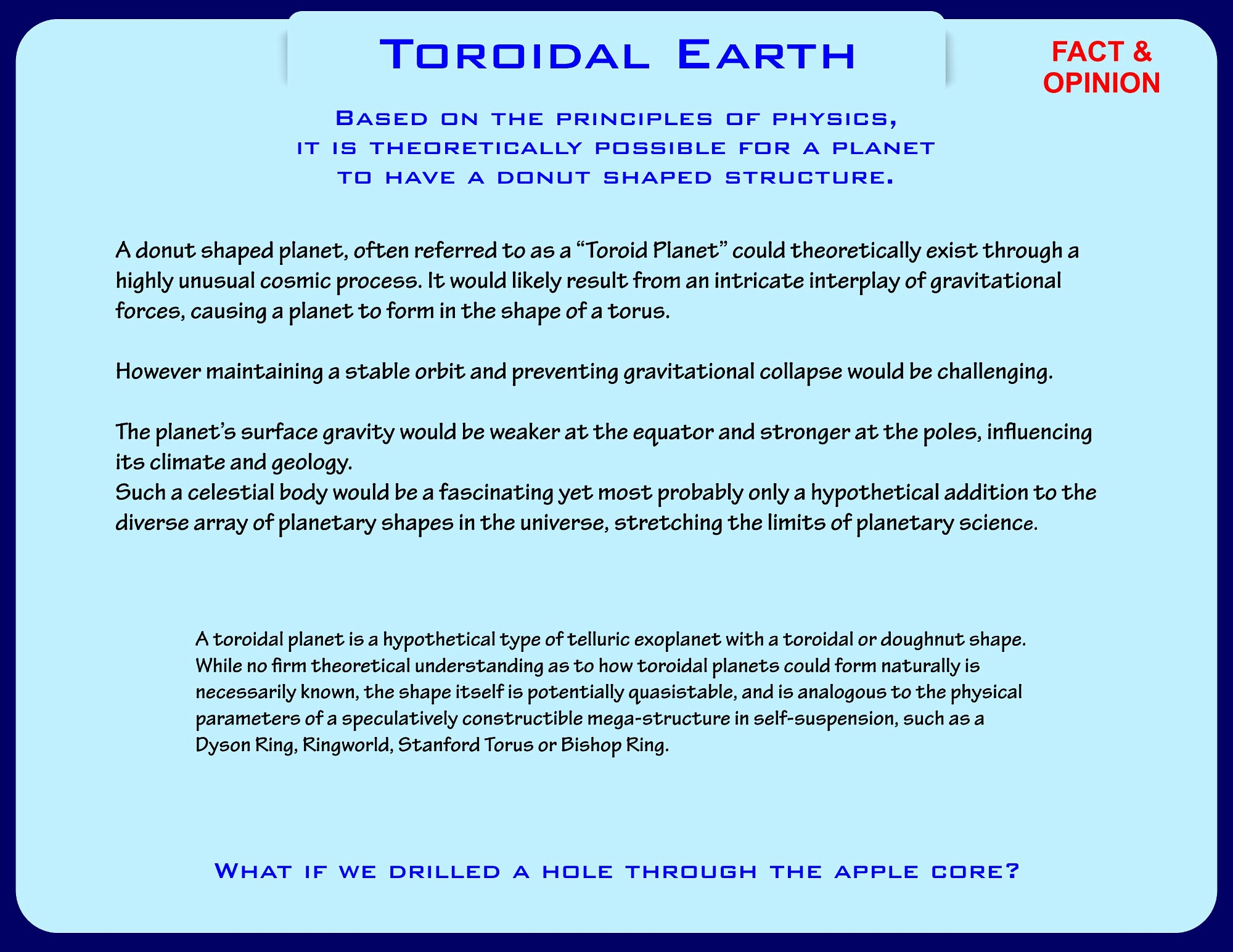 Toroidal Earth

FACT & OPINION

Based on the principles of physics, it is theoretically possible for a planet to have a donut shaped structure.

A donut shaped planet, often referred to as a “Toroid Planet” could theoretically exist through a highly unusual cosmic process. It would likely result from an intricate interplay of gravitational forces, causing a planet to form in the shape of a torus.

However maintaining a stable orbit and preventing gravitational collapse would be challenging.

The planet’s surface gravity would be weaker at the equator and stronger at the poles, influencing its climate and geology.
Such a celestial body would be a fascinating yet most probably only a hypothetical addition to the diverse array of planetary shapes in the universe, stretching the limits of planetary science.

A toroidal planet is a hypothetical type of telluric exoplanet with a toroidal or doughnut shape. While no firm theoretical understanding as to how toroidal planets could form naturally is necessarily known, the shape itself is potentially quasistable, and is analogous to the physical parameters of a speculatively constructible mega-structure in self-suspension, such as a Dyson Ring, Ringworld, Stanford Torus or Bishop Ring.

What if we drilled a hole through the apple core?